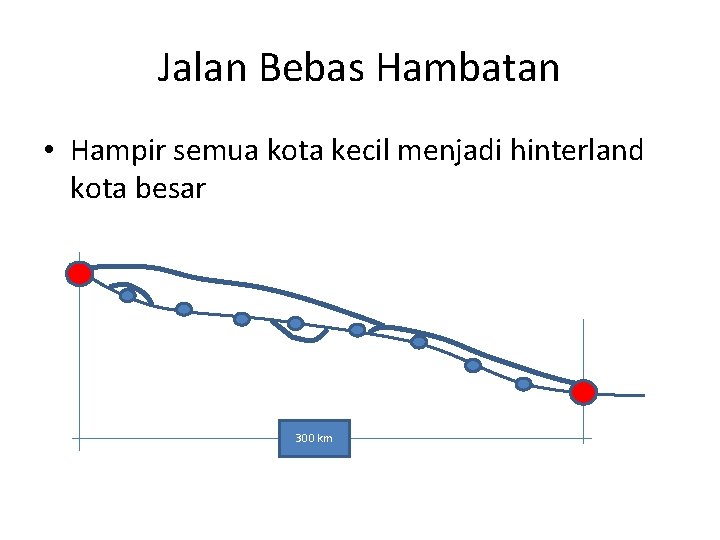 Jalan Bebas Hambatan

• Hampir semua kota kecil menjadi hinterland kota besar

300 km